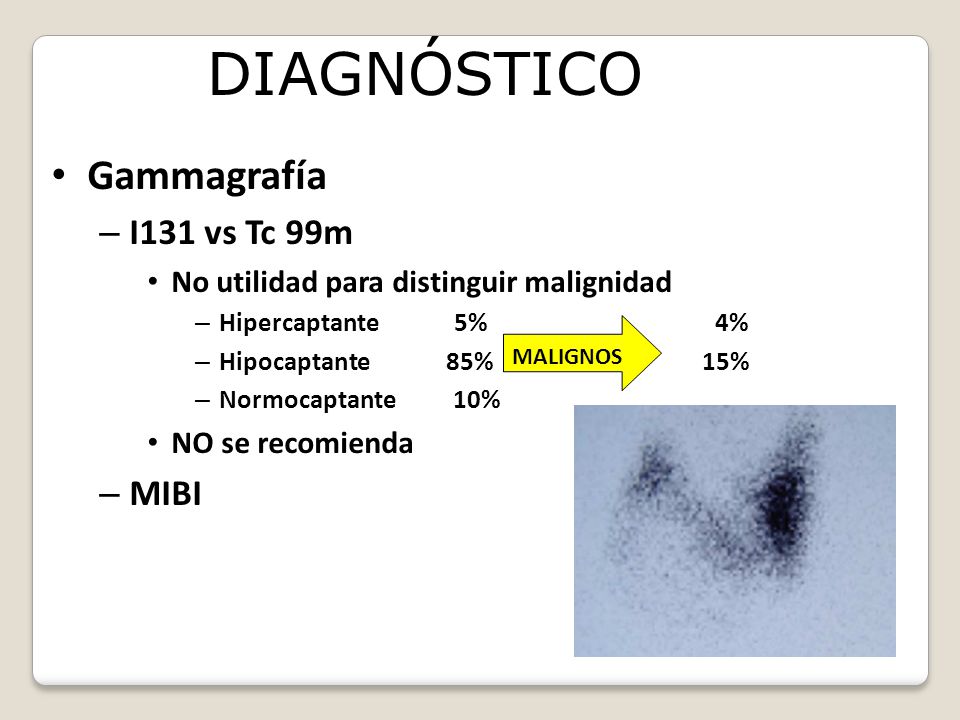 DIAGNÓSTICO

• Gammagrafía

– I131 vs Tc 99m

• No utilidad para distinguir malignidad

– Hipercaptante 5% 4%

– Hipocaptante 85% MALIGNOS 15%

– Normocaptante 10%

• NO se recomienda

– MIBI